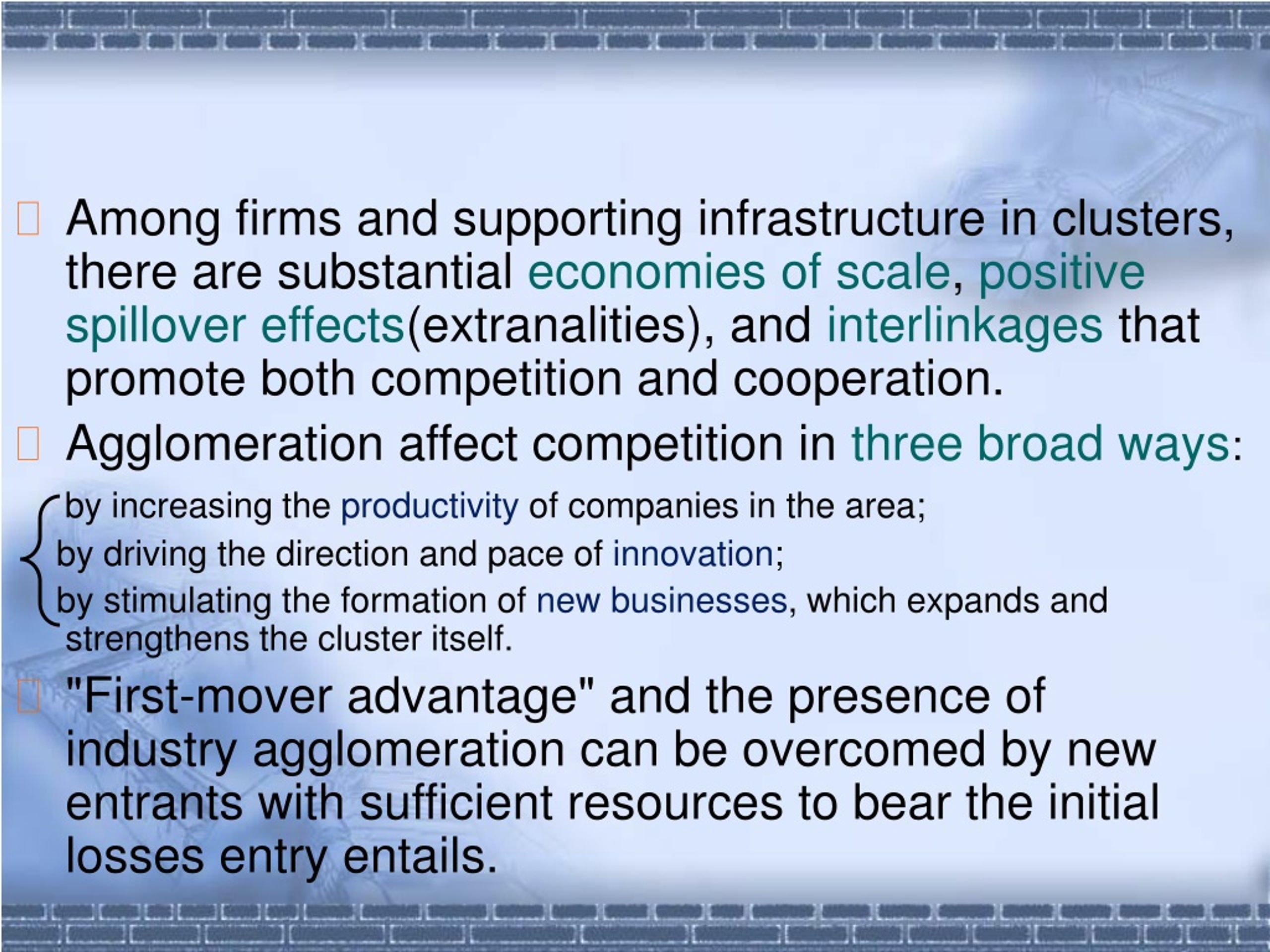 Among firms and supporting infrastructure in clusters, there are substantial economies of scale, positive spillover effects(extranalities), and interlinkages that promote both competition and cooperation.

Agglomeration affect competition in three broad ways:

by increasing the productivity of companies in the area;

by driving the direction and pace of innovation;

by stimulating the formation of new businesses, which expands and strengthens the cluster itself.

"First-mover advantage" and the presence of industry agglomeration can be overcomed by new entrants with sufficient resources to bear the initial losses entry entails.